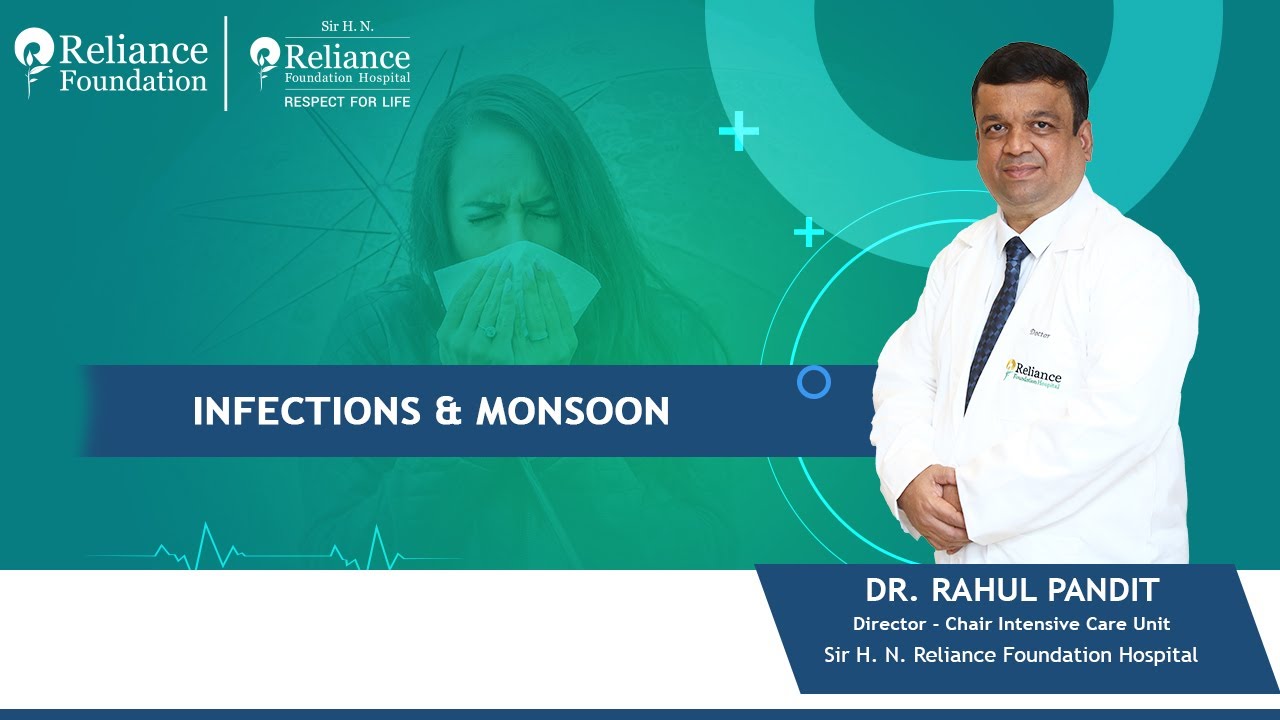 Reliance Foundation

Sir H. N. Reliance Foundation Hospital
RESPECT FOR LIFE

INFECTIONS & MONSOON

Doctor
Reliance Foundation Hospital

DR. RAHUL PANDIT
Director - Chair Intensive Care Unit
Sir H. N. Reliance Foundation Hospital